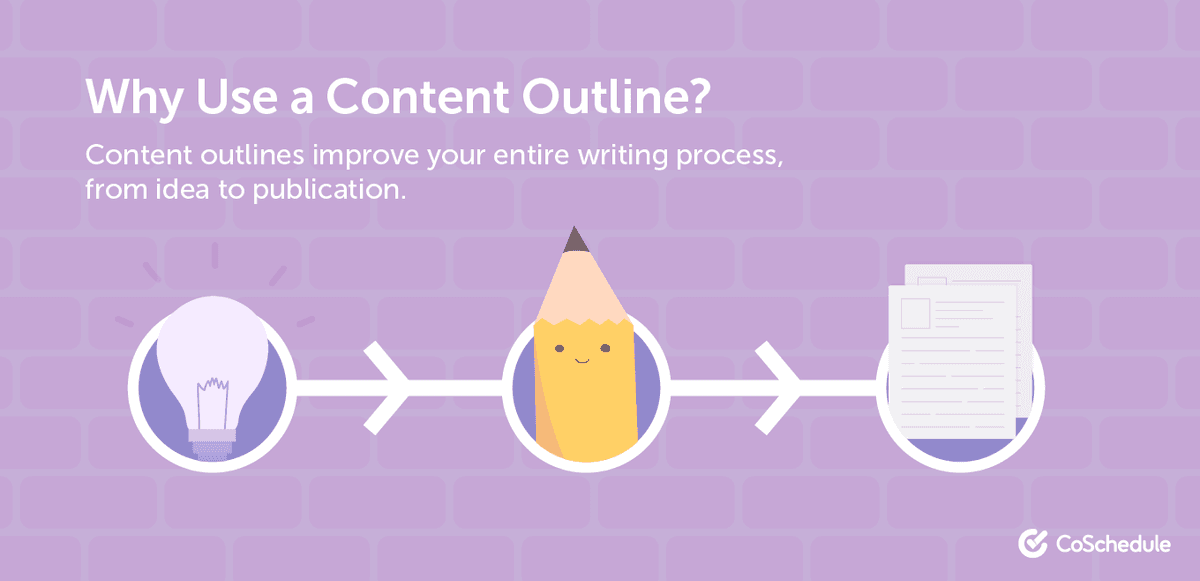 Why Use a Content Outline?

Content outlines improve your entire writing process, from idea to publication.

CoSchedule